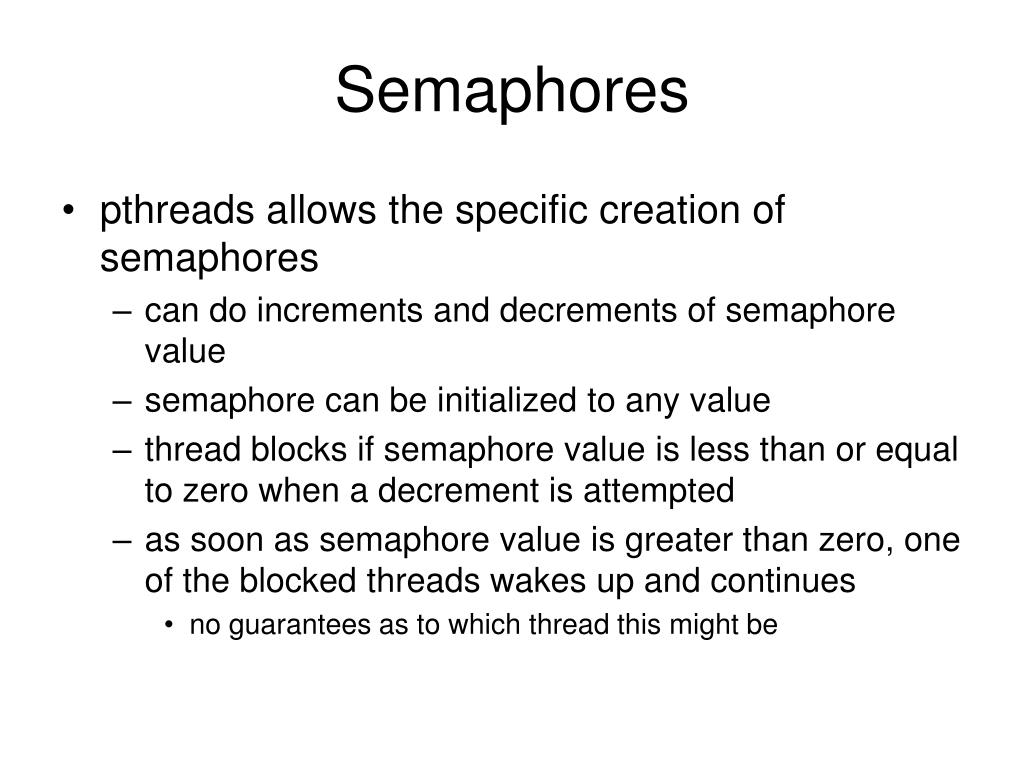 Semaphores

• pthreads allows the specific creation of semaphores
– can do increments and decrements of semaphore value
– semaphore can be initialized to any value
– thread blocks if semaphore value is less than or equal to zero when a decrement is attempted
– as soon as semaphore value is greater than zero, one of the blocked threads wakes up and continues
• no guarantees as to which thread this might be